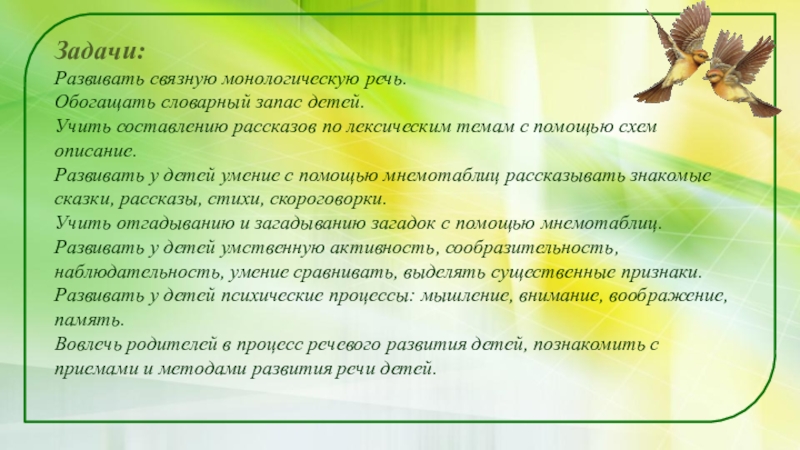 Задачи:
Развивать связную монологическую речь.
Обогащать словарный запас детей.
Учить составлению рассказов по лексическим темам с помощью схем описание.
Развивать у детей умение с помощью мнемотаблиц рассказывать знакомые сказки, рассказы, стихи, скороговорки.
Учить отгадыванию и загадыванию загадок с помощью мнемотаблиц.
Развивать у детей умственную активность, сообразительность, наблюдательность, умение сравнивать, выделять существенные признаки.
Развивать у детей психические процессы: мышление, внимание, воображение, память.
Вовлечь родителей в процесс речевого развития детей, познакомить с приемами и методами развития речи детей.